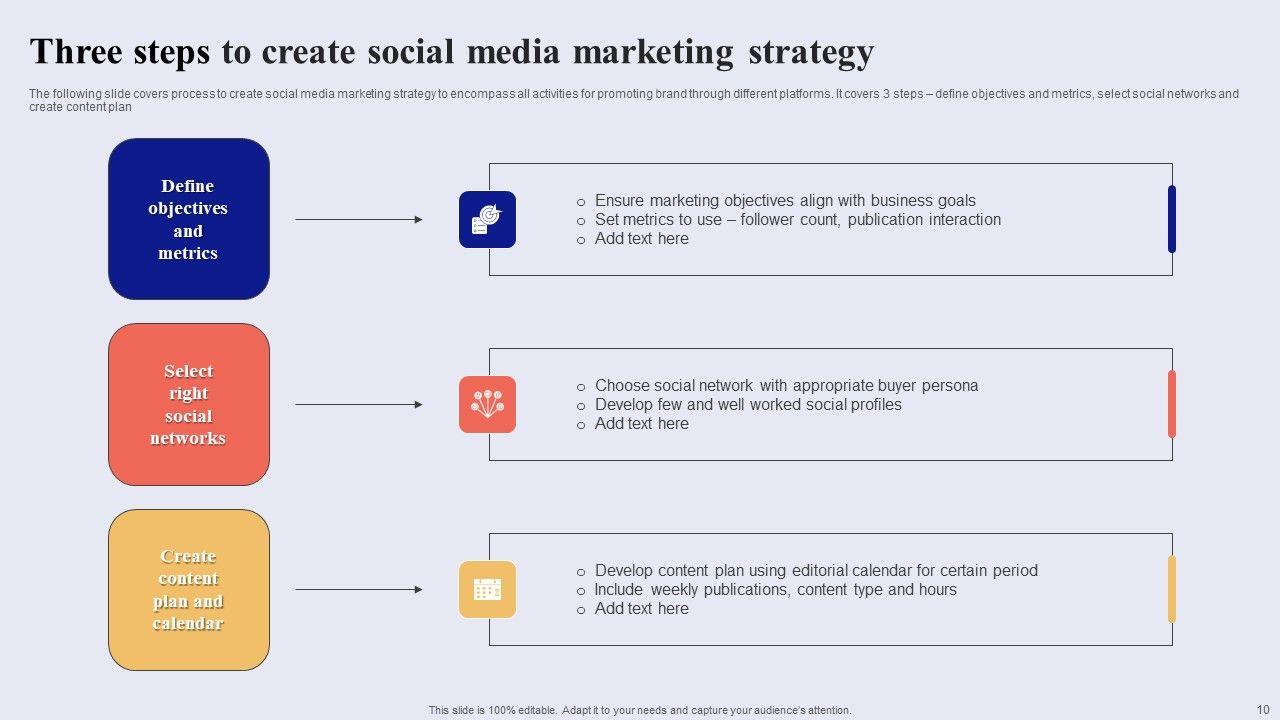 Three steps to create social media marketing strategy

The following slide covers process to create social media marketing strategy to encompass all activities for promoting brand through different platforms. It covers 3 steps – define objectives and metrics, select social networks and create content plan

Define objectives and metrics

o Ensure marketing objectives align with business goals
o Set metrics to use – follower count, publication interaction
o Add text here

Select right social networks

o Choose social network with appropriate buyer persona
o Develop few and well worked social profiles
o Add text here

Create content plan and calendar

o Develop content plan using editorial calendar for certain period
o Include weekly publications, content type and hours
o Add text here

This slide is 100% editable. Adapt it to your needs and capture your audience's attention.

10